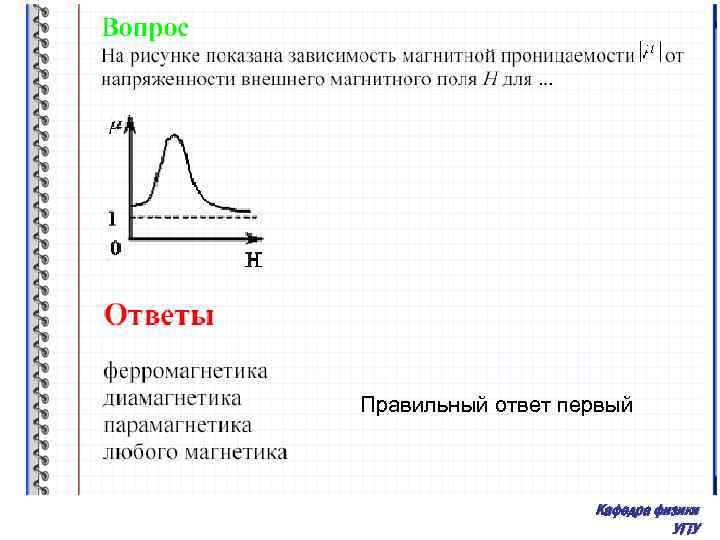 Вопрос

На рисунке показана зависимость магнитной проницаемости $|\mu|$ от напряженности внешнего магнитного поля $H$ для ...

$\mu$

1

0

H

Ответы

ферромагнетика
диамагнетика
парамагнетика
любого магнетика

Правильный ответ первый

Кафедра физики
УГТУ